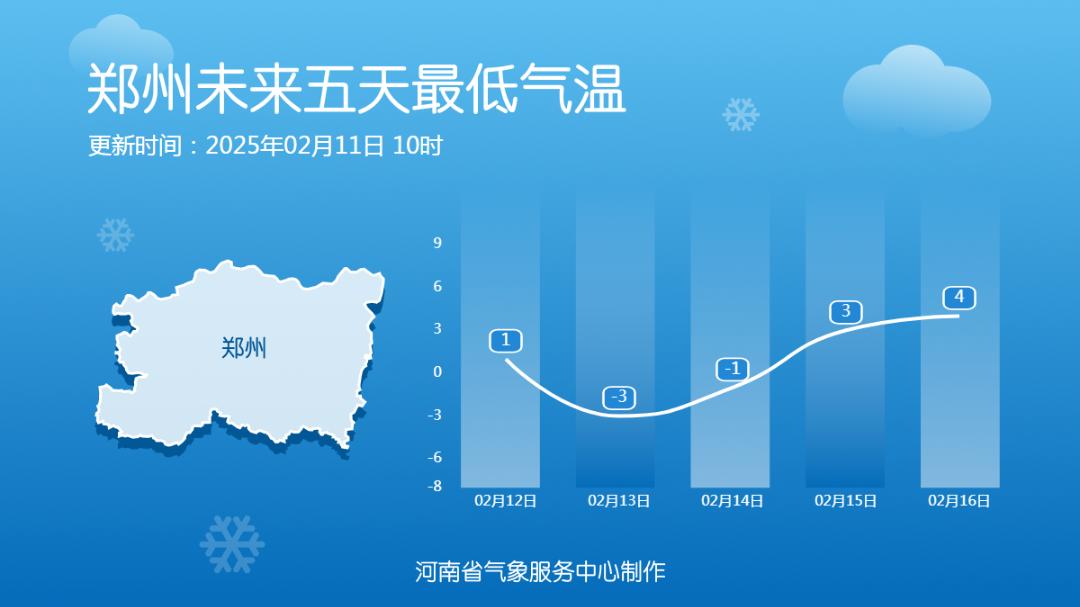 郑州未来五天最低气温

更新时间：2025年02月11日 10时

郑州

9
6
3
0
-3
-6
-8

1
-3
-1
3
4

02月12日
02月13日
02月14日
02月15日
02月16日

河南省气象服务中心制作